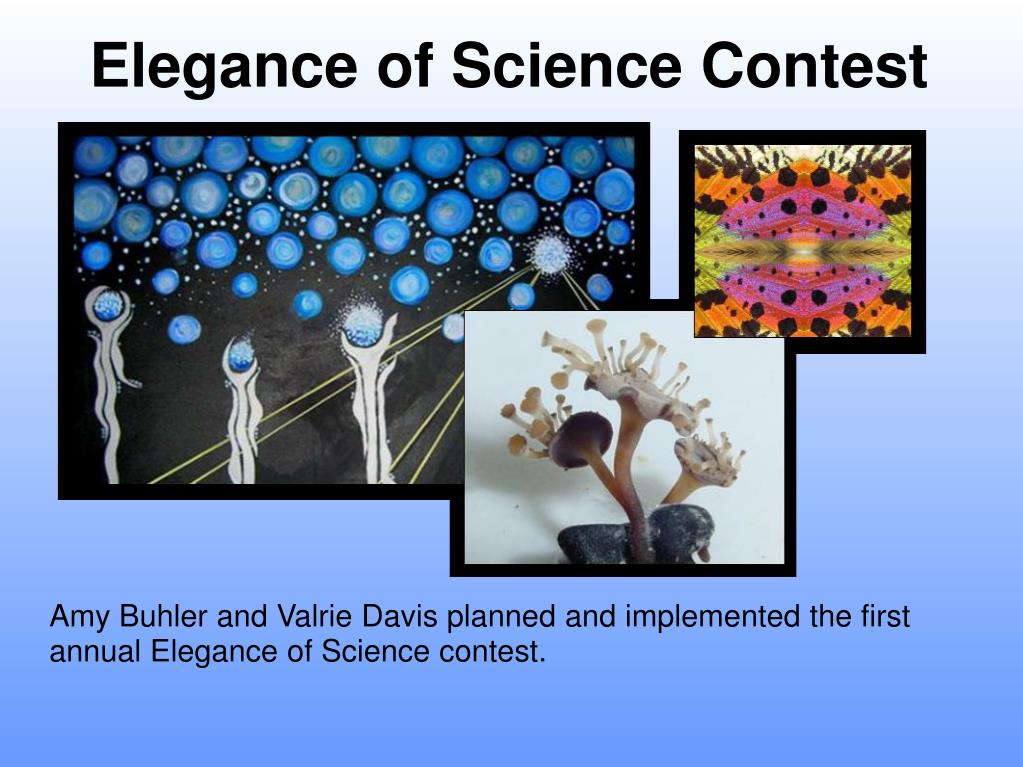 Elegance of Science Contest

Amy Buhler and Valrie Davis planned and implemented the first annual Elegance of Science contest.